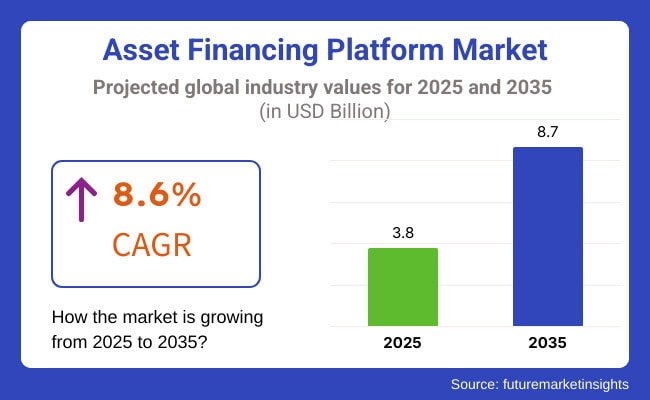 Asset Financing Platform Market

Projected global industry values for 2025 and 2035
(in USD Billion)

8.6%
CAGR

How the market is growing from 2025 to 2035?

3.8
8.7
2025
2035

Source: futuremarketinsights